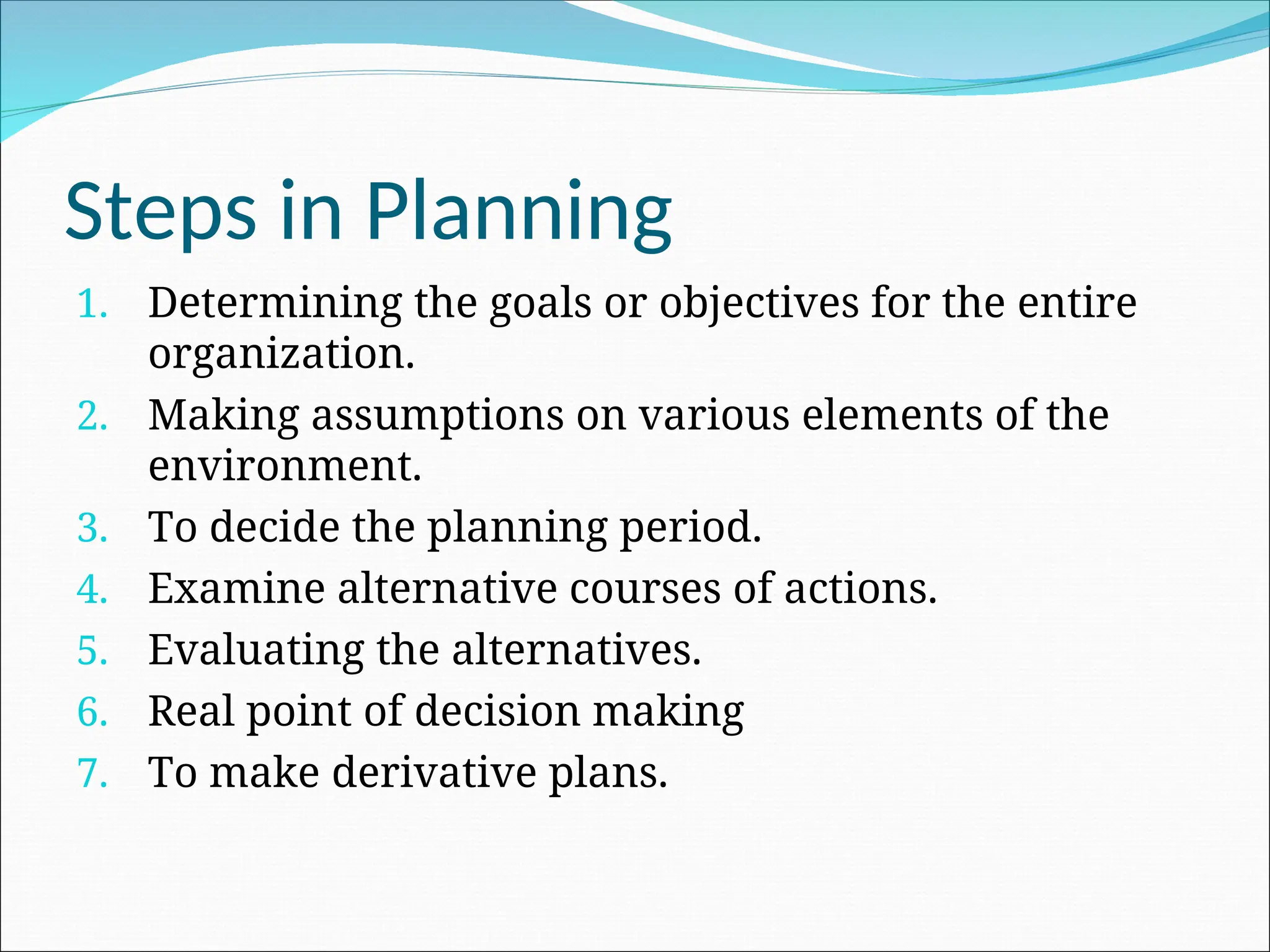 Steps in Planning

1. Determining the goals or objectives for the entire organization.
2. Making assumptions on various elements of the environment.
3. To decide the planning period.
4. Examine alternative courses of actions.
5. Evaluating the alternatives.
6. Real point of decision making
7. To make derivative plans.